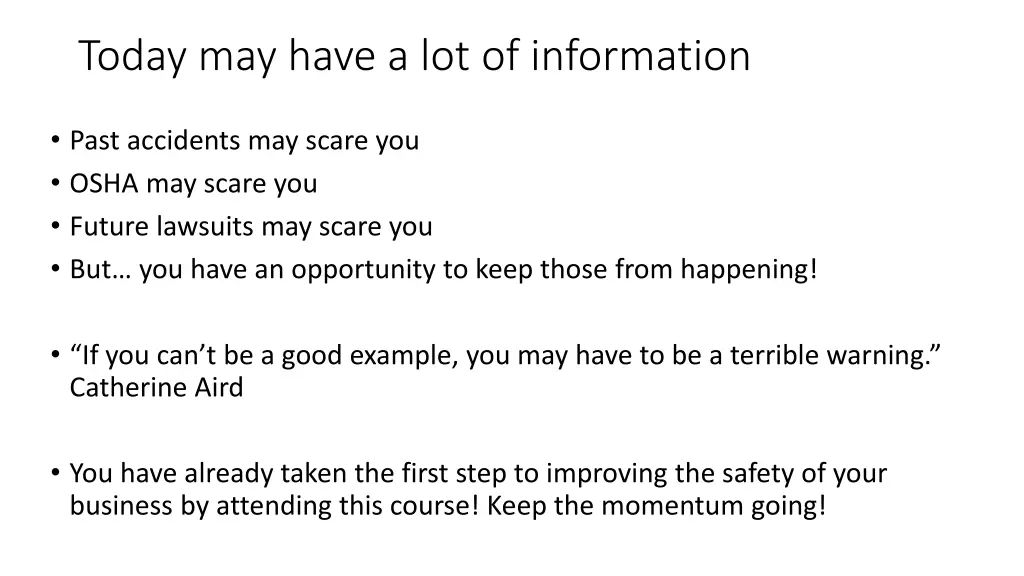 Today may have a lot of information

• Past accidents may scare you
• OSHA may scare you
• Future lawsuits may scare you
• But… you have an opportunity to keep those from happening!

• “If you can’t be a good example, you may have to be a terrible warning.” Catherine Aird

• You have already taken the first step to improving the safety of your business by attending this course! Keep the momentum going!